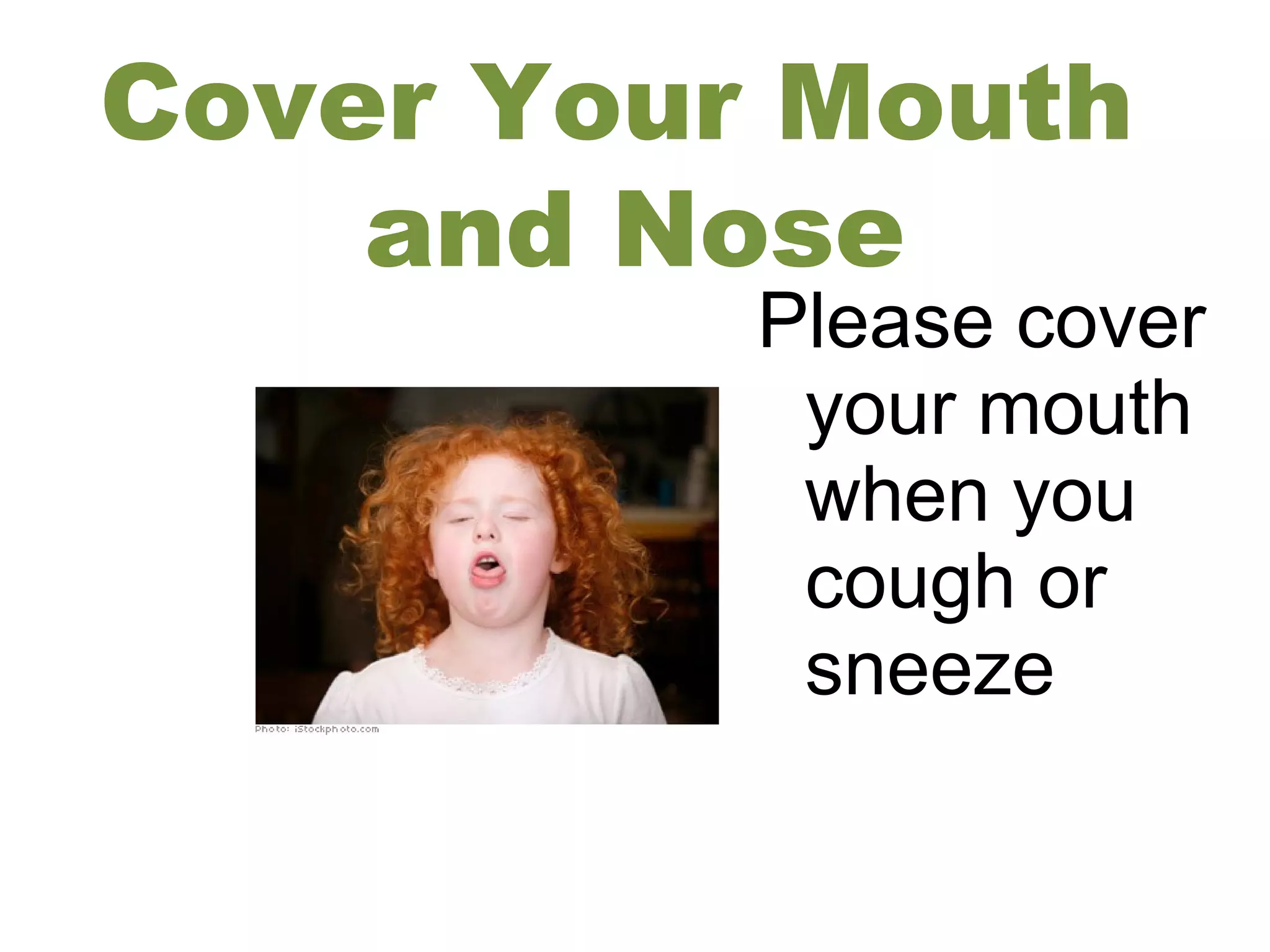 Cover Your Mouth and Nose

Please cover your mouth when you cough or sneeze

Photo: iStockphoto.com